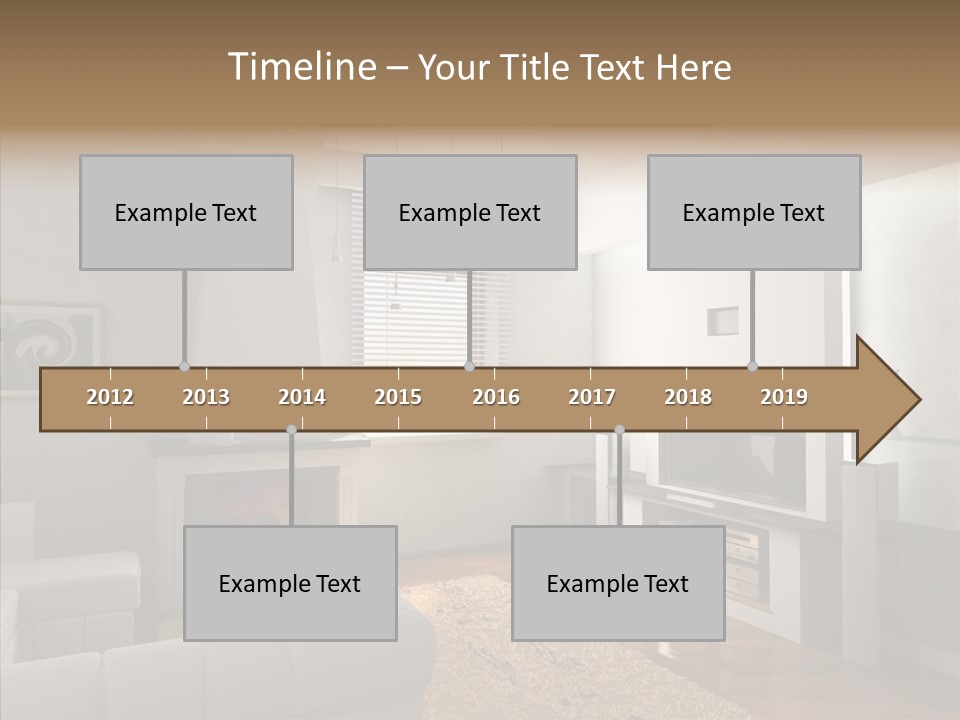 Timeline – Your Title Text Here

Example Text

Example Text

Example Text

2012 2013 2014 2015 2016 2017 2018 2019

Example Text

Example Text